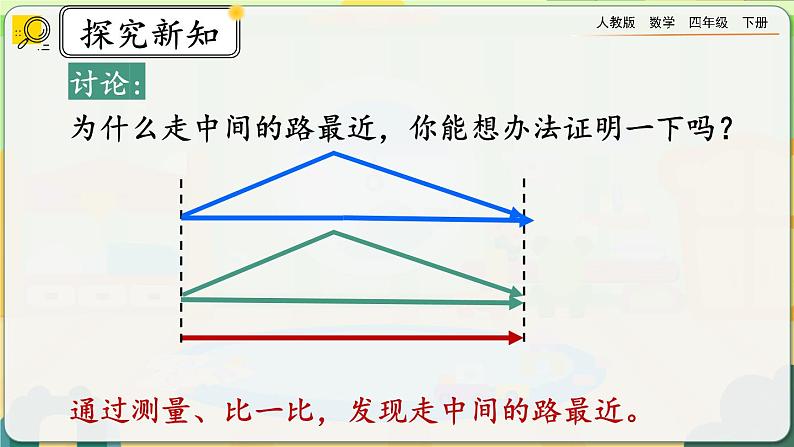 探究新知

人教版　数学　四年级　下册

讨论：

为什么走中间的路最近，你能想办法证明一下吗？

通过测量、比一比，发现走中间的路最近。